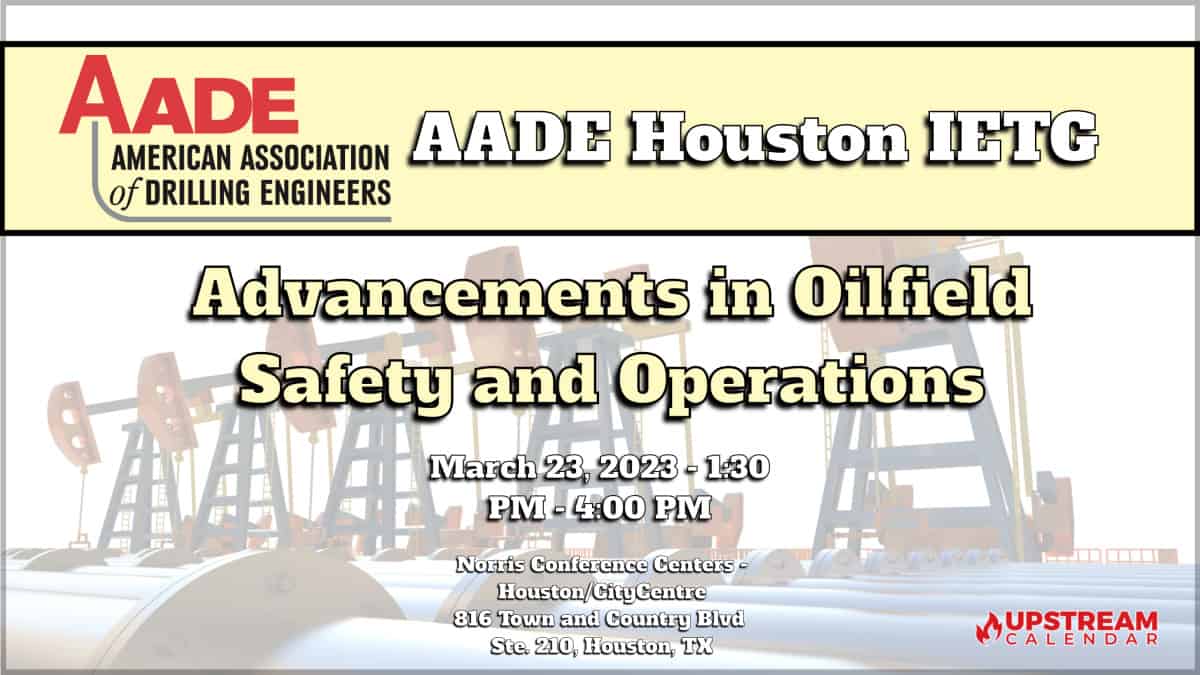 AADE
AMERICAN ASSOCIATION of DRILLING ENGINEERS

AADE Houston IETG

Advancements in Oilfield Safety and Operations

March 23, 2023 - 1:30 PM - 4:00 PM

Norris Conference Centers - Houston/CityCentre
816 Town and Country Blvd
Ste. 210, Houston, TX

UPSTREAM CALENDAR